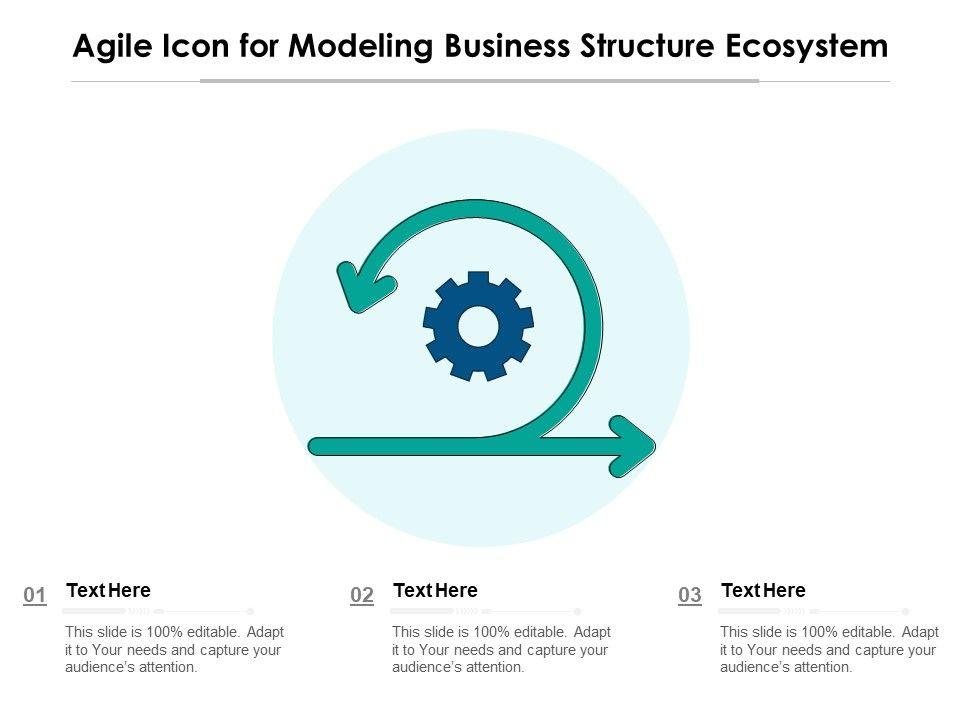 Agile Icon for Modeling Business Structure Ecosystem

01
Text Here
This slide is 100% editable. Adapt it to Your needs and capture your audience's attention.

02
Text Here
This slide is 100% editable. Adapt it to Your needs and capture your audience's attention.

03
Text Here
This slide is 100% editable. Adapt it to Your needs and capture your audience's attention.